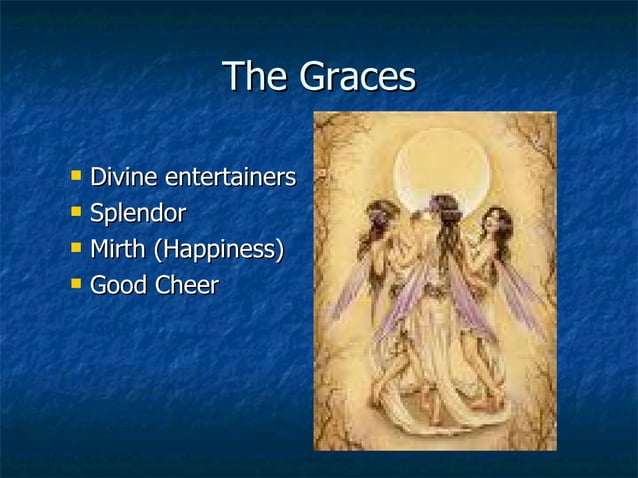 The Graces

- Divine entertainers
- Splendor
- Mirth (Happiness)
- Good Cheer